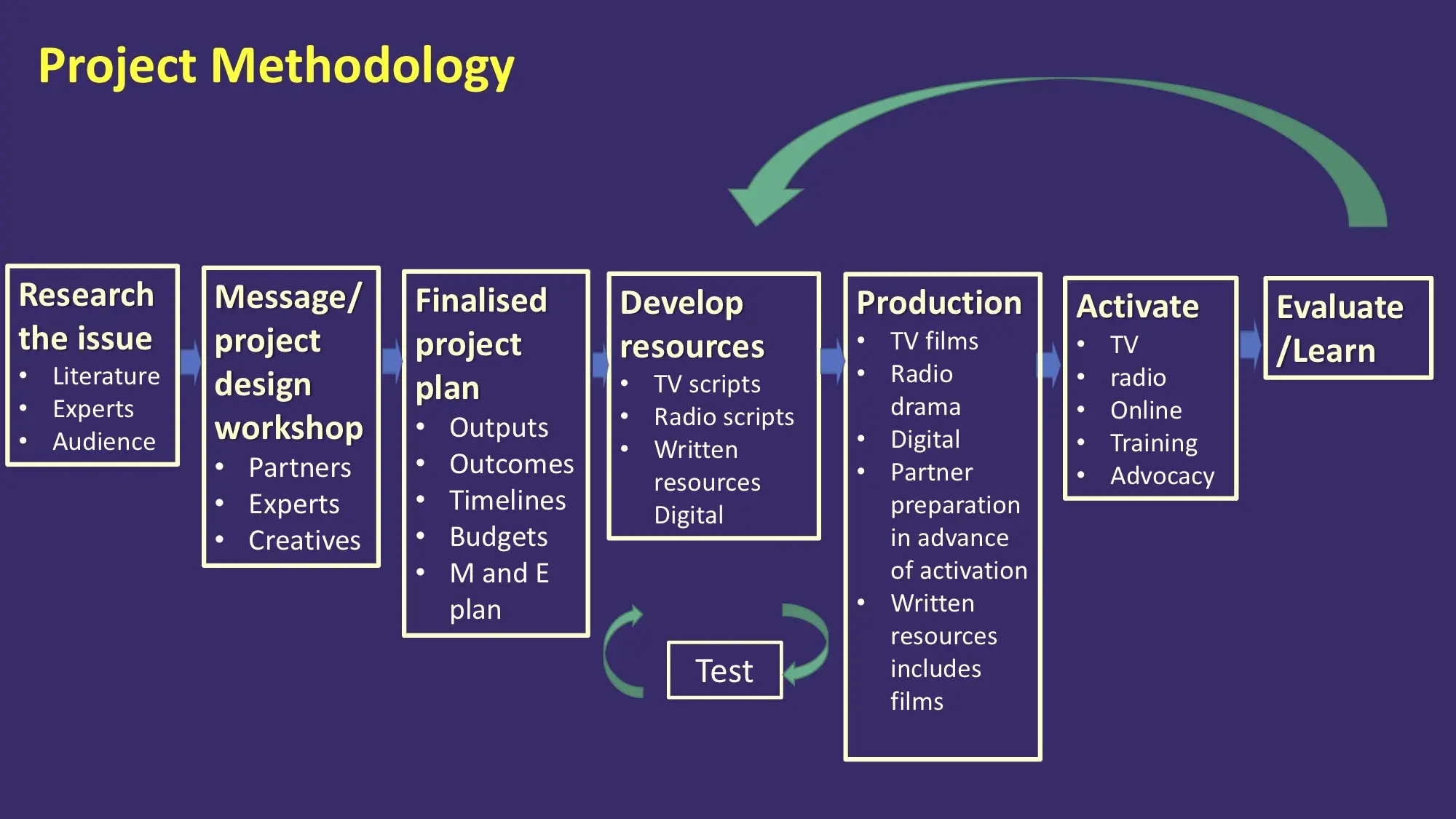 Project Methodology

Research the issue
• Literature
• Experts
• Audience

Message/ project design workshop
• Partners
• Experts
• Creatives

Finalised project plan
• Outputs
• Outcomes
• Timelines
• Budgets
• M and E plan

Develop resources
• TV scripts
• Radio scripts
• Written resources Digital

Test

Production
• TV films
• Radio drama
• Digital
• Partner preparation in advance of activation
• Written resources includes films

Activate
• TV
• radio
• Online
• Training
• Advocacy

Evaluate /Learn